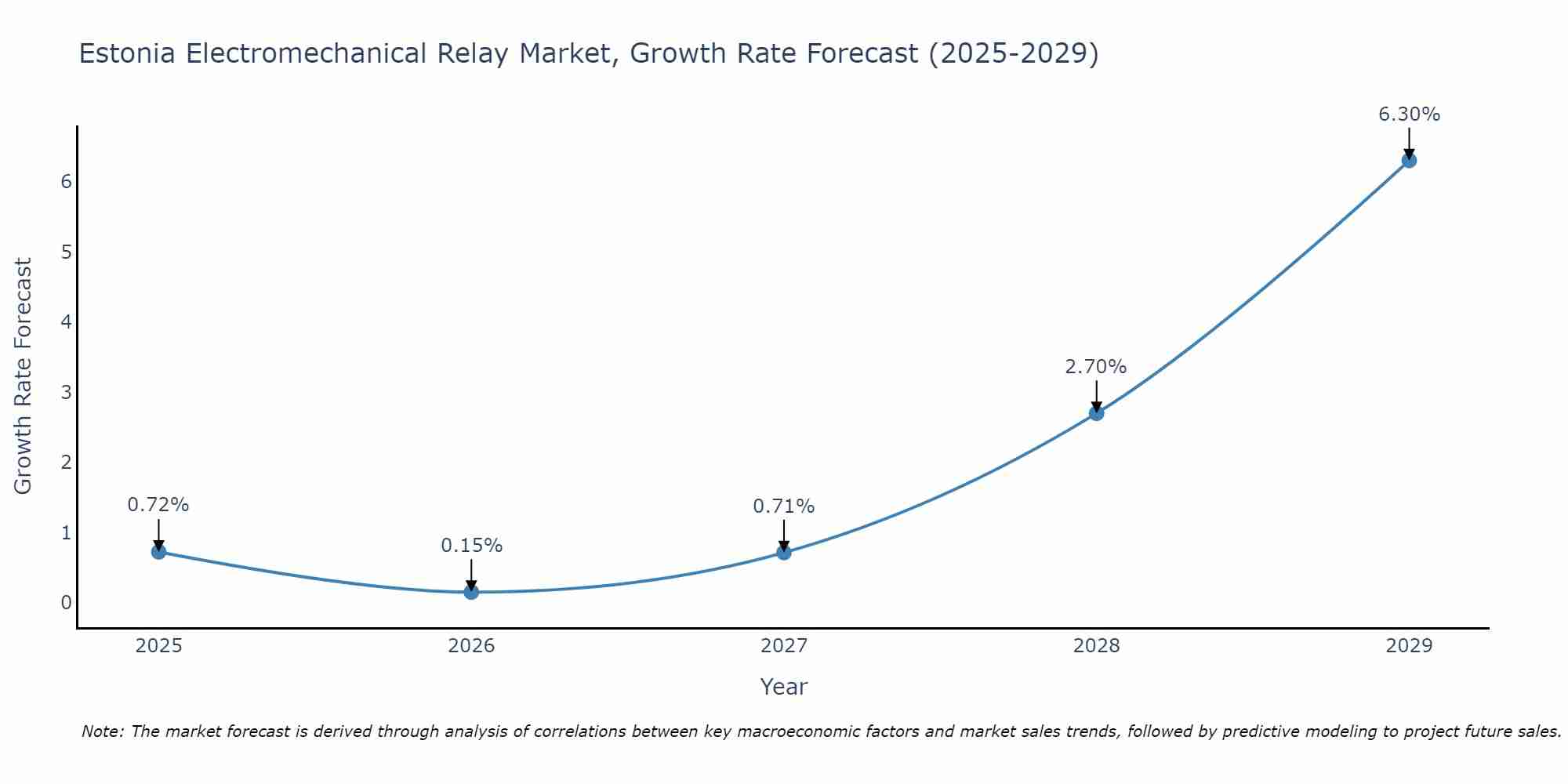 Estonia Electromechanical Relay Market, Growth Rate Forecast (2025-2029)

Growth Rate Forecast

6
5
4
3
2
1
0

0.72%
0.15%
0.71%
2.70%
6.30%

2025
2026
2027
2028
2029

Year

Note: The market forecast is derived through analysis of correlations between key macroeconomic factors and market sales trends, followed by predictive modeling to project future sales.